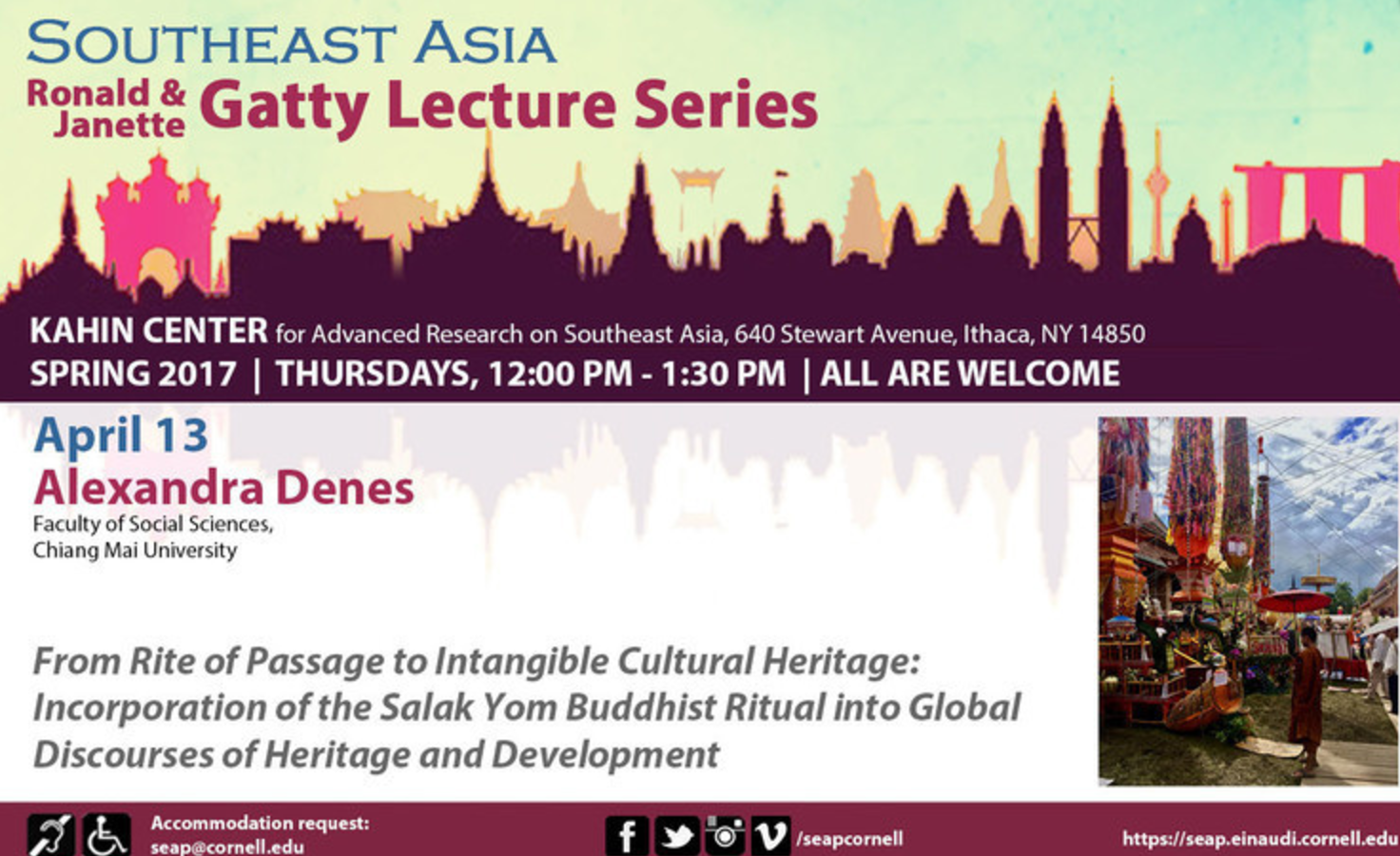 SOUTHEAST ASIA
Ronald & Janette Gatty Lecture Series

KAHIN CENTER for Advanced Research on Southeast Asia, 640 Stewart Avenue, Ithaca, NY 14850
SPRING 2017 | THURSDAYS, 12:00 PM - 1:30 PM | ALL ARE WELCOME

April 13
Alexandra Denes
Faculty of Social Sciences, Chiang Mai University

From Rite of Passage to Intangible Cultural Heritage: Incorporation of the Salak Yom Buddhist Ritual into Global Discourses of Heritage and Development

Accommodation request: seap@cornell.edu

/seapcornell

https://seap.einaudi.cornell.edu